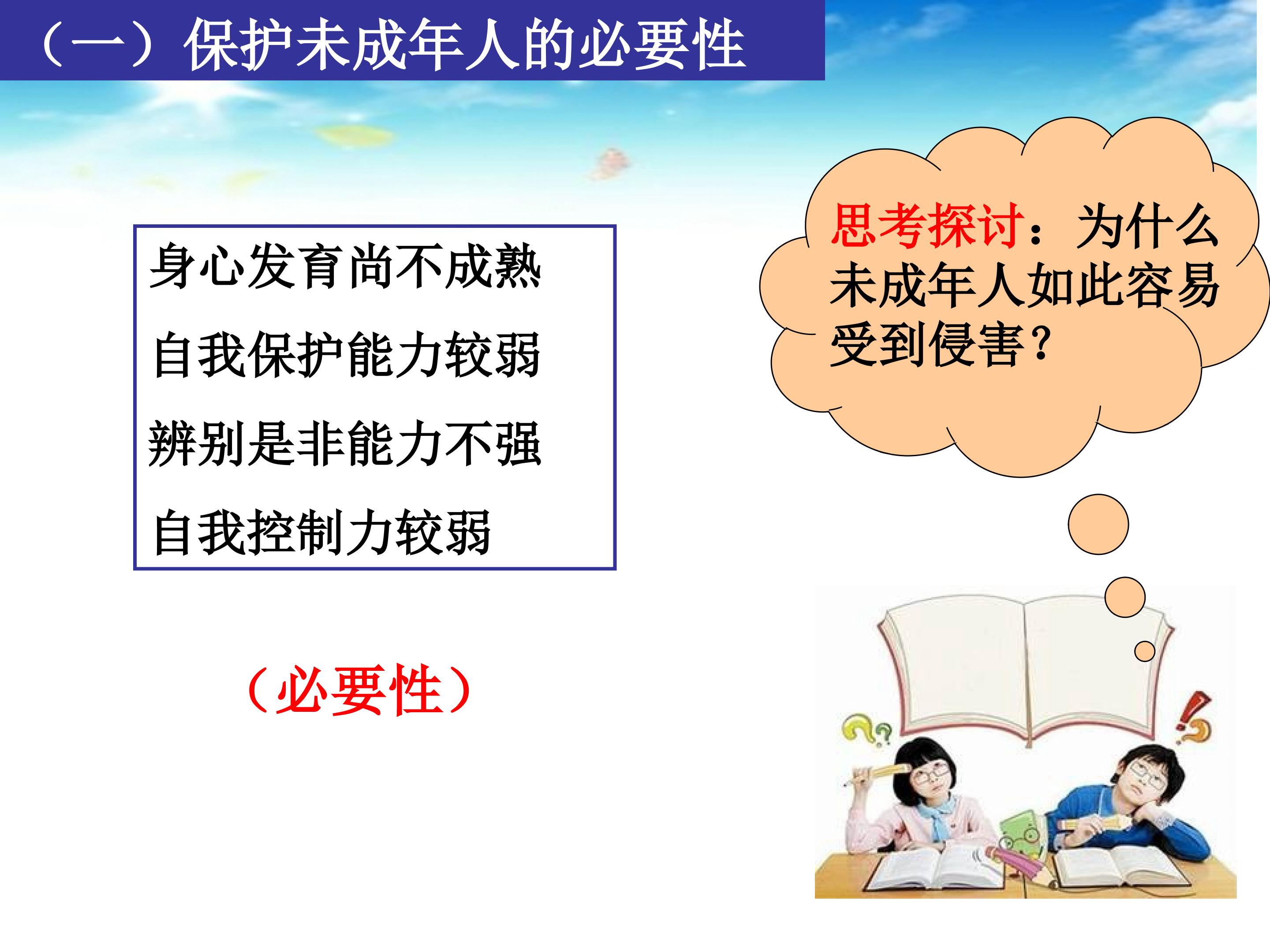 （一）保护未成年人的必要性

身心发育尚不成熟

自我保护能力较弱

辨别是非能力不强

自我控制力较弱

（必要性）

思考探讨：为什么未成年人如此容易受到侵害？